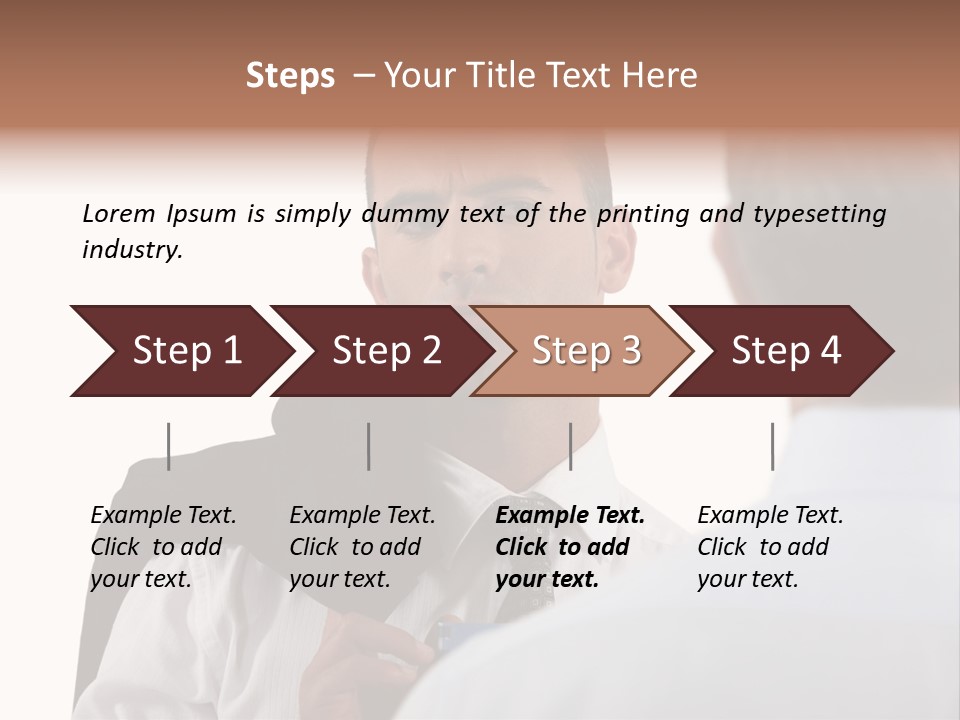 Steps – Your Title Text Here

Lorem Ipsum is simply dummy text of the printing and typesetting industry.

Step 1

Step 2

Step 3

Step 4

Example Text. Click to add your text.

Example Text. Click to add your text.

Example Text. Click to add your text.

Example Text. Click to add your text.